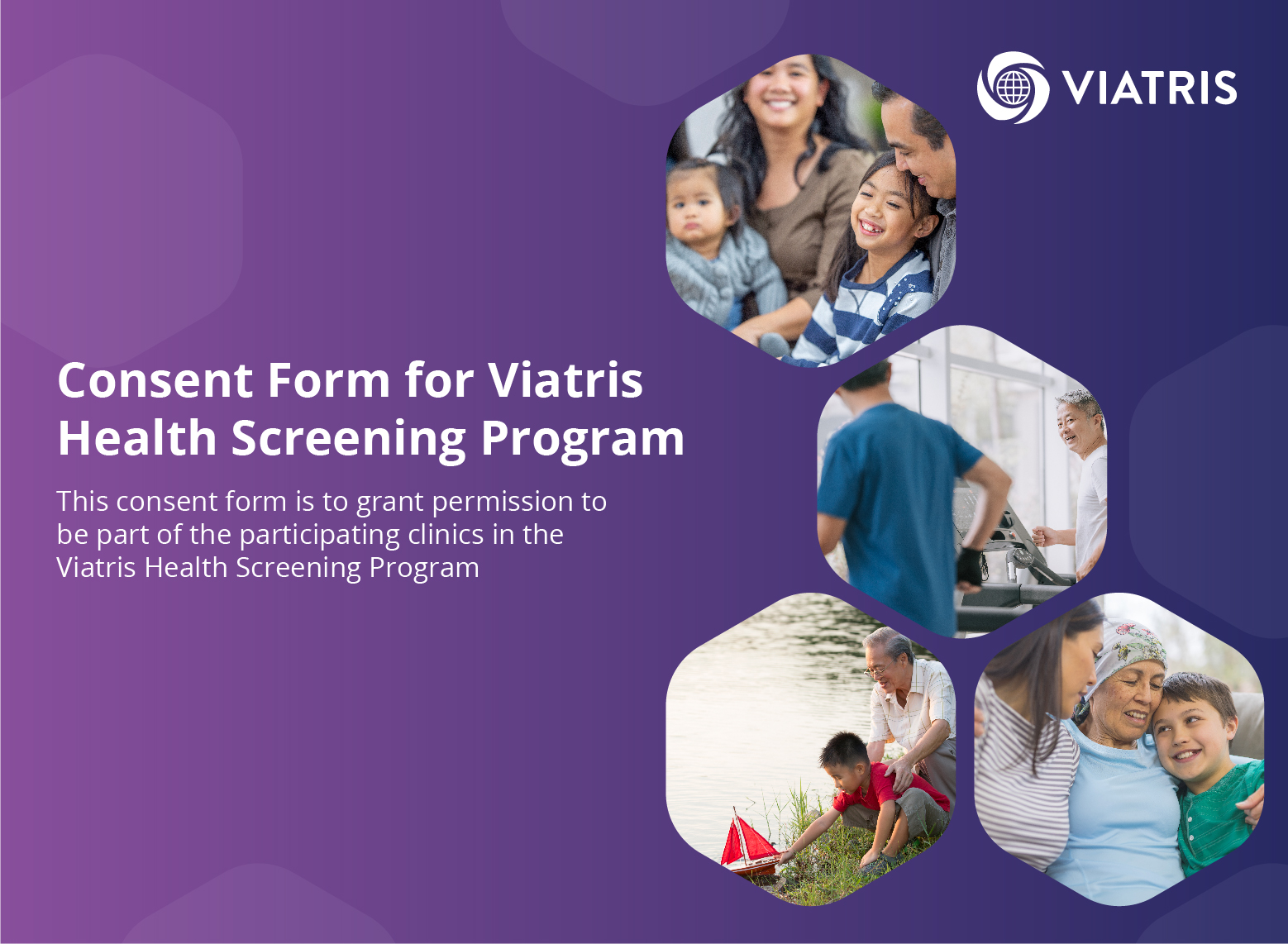 VIATRIS

Consent Form for Viatris Health Screening Program

This consent form is to grant permission to be part of the participating clinics in the Viatris Health Screening Program